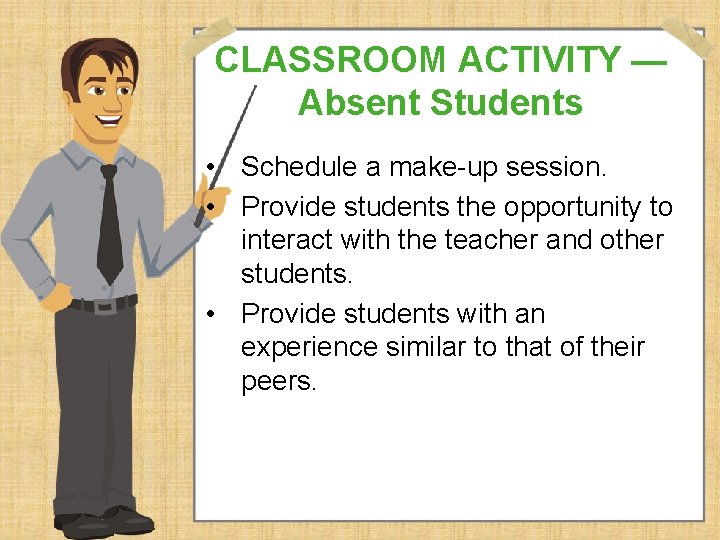 CLASSROOM ACTIVITY — Absent Students

• Schedule a make-up session.
• Provide students the opportunity to interact with the teacher and other students.
• Provide students with an experience similar to that of their peers.